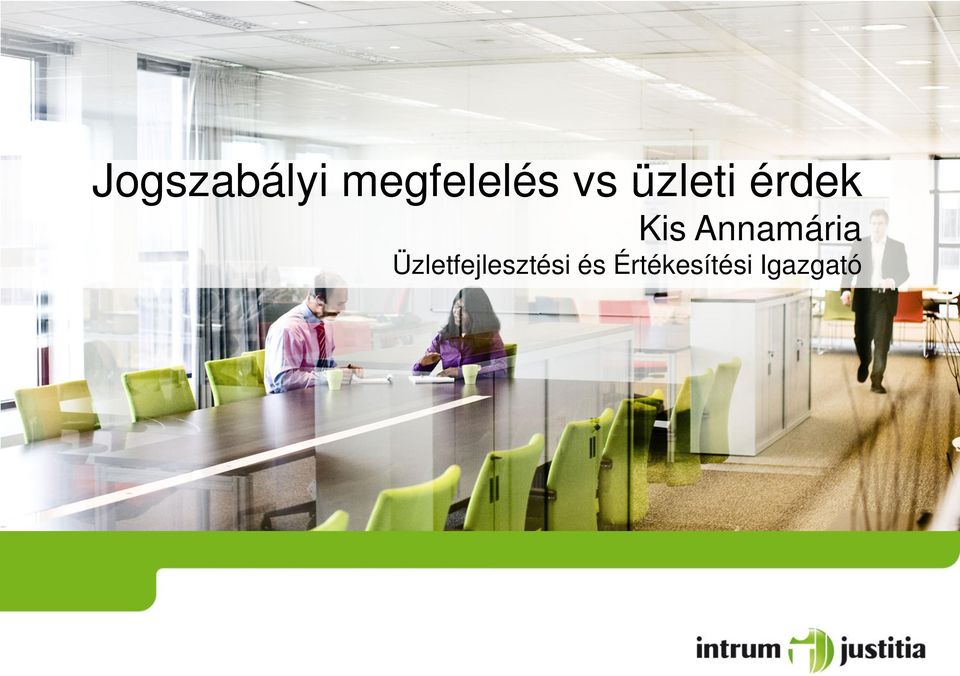 Jogszabályi megfelelés vs üzleti érdek

Kis Annamária

Üzletfejlesztési és Értékesítési Igazgató

intrum justitia